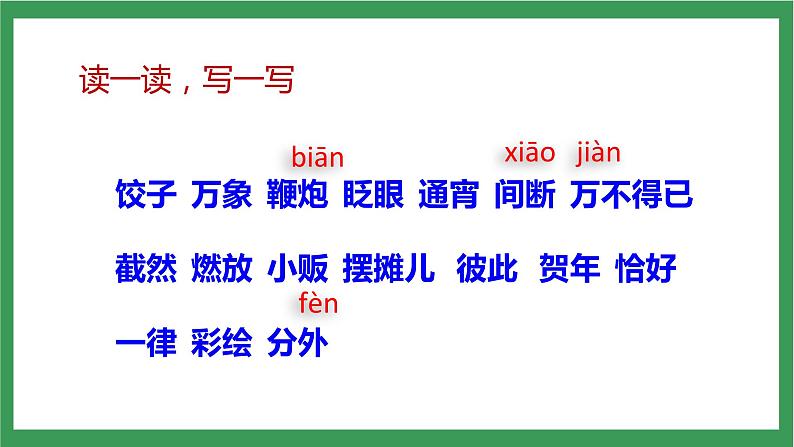 读一读，写一写

biān xiāo jiàn

饺子 万象 鞭炮 眨眼 通宵 间断 万不得已

截然 燃放 小贩 摆摊儿 彼此 贺年 恰好

fèn

一律 彩绘 分外